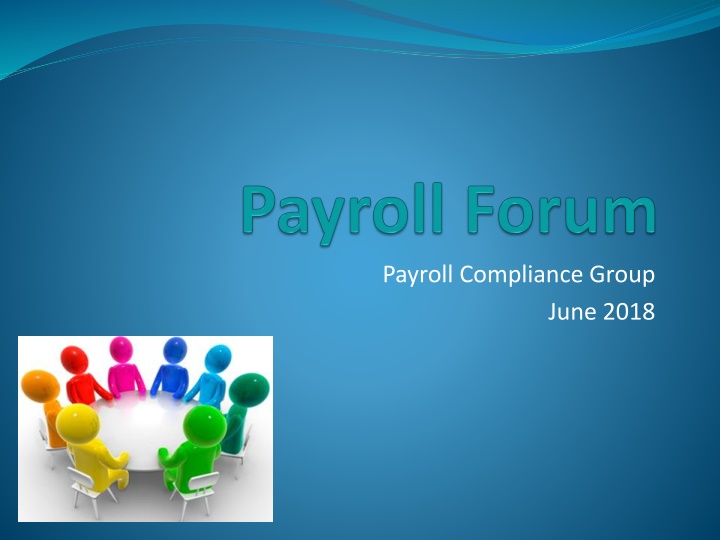 Payroll Forum

Payroll Compliance Group
June 2018